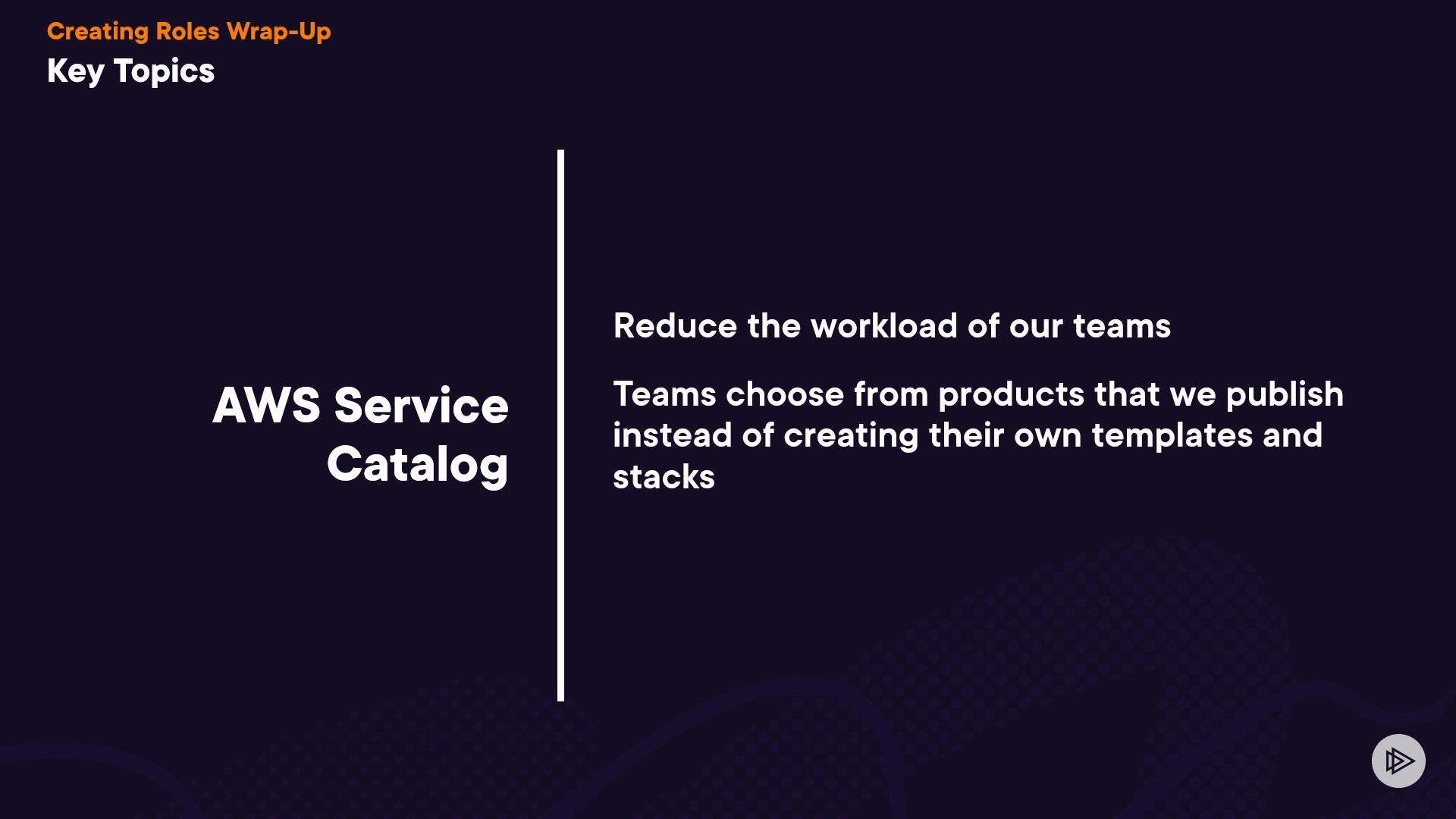 Creating Roles Wrap-Up
Key Topics

AWS Service Catalog

Reduce the workload of our teams

Teams choose from products that we publish instead of creating their own templates and stacks